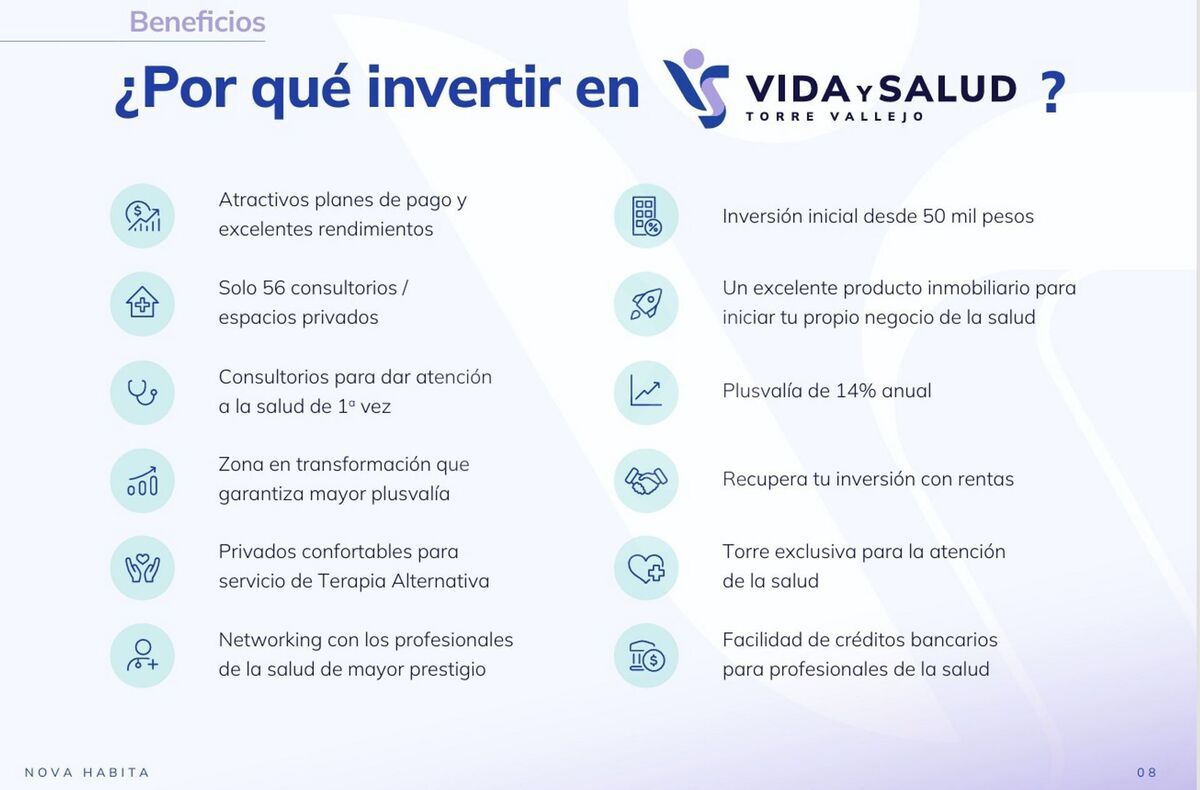 Beneficios

¿Por qué invertir en VIDA Y SALUD TORRE VALLEJO ?

Atractivos planes de pago y excelentes rendimientos

Solo 56 consultorios / espacios privados

Consultorios para dar atención a la salud de 1ª vez

Zona en transformación que garantiza mayor plusvalía

Privados confortables para servicio de Terapia Alternativa

Networking con los profesionales de la salud de mayor prestigio

Inversión inicial desde 50 mil pesos

Un excelente producto inmobiliario para iniciar tu propio negocio de la salud

Plusvalía de 14% anual

Recupera tu inversión con rentas

Torre exclusiva para la atención de la salud

Facilidad de créditos bancarios para profesionales de la salud

NOVA HABITA

08